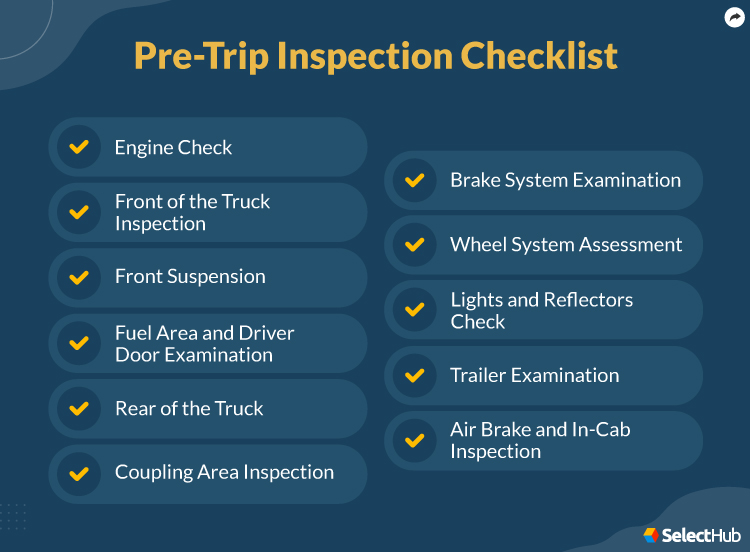 Pre-Trip Inspection Checklist

Engine Check

Front of the Truck Inspection

Front Suspension

Fuel Area and Driver Door Examination

Rear of the Truck

Coupling Area Inspection

Brake System Examination

Wheel System Assessment

Lights and Reflectors Check

Trailer Examination

Air Brake and In-Cab Inspection

SelectHub